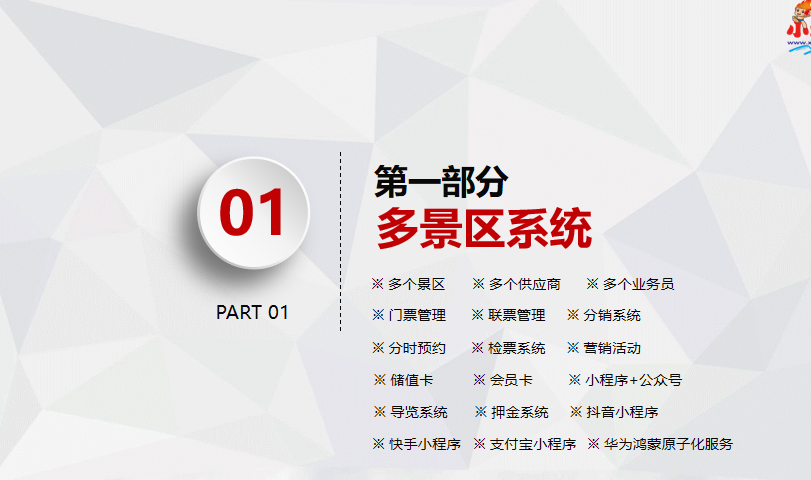 01

PART 01

第一部分
多景区系统

※ 多个景区 ※ 多个供应商 ※ 多个业务员
※ 门票管理 ※ 联票管理 ※ 分销系统
※ 分时预约 ※ 检票系统 ※ 营销活动
※ 储值卡 ※ 会员卡 ※ 小程序+公众号
※ 导览系统 ※ 押金系统 ※ 抖音小程序
※ 快手小程序 ※ 支付宝小程序 ※ 华为鸿蒙原子化服务